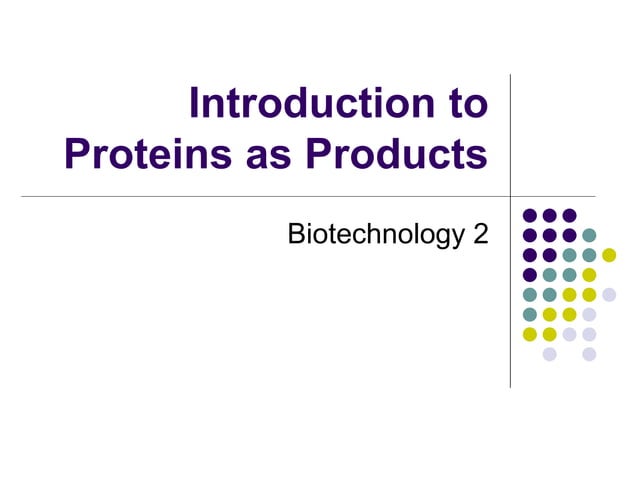 Introduction to Proteins as Products

Biotechnology 2